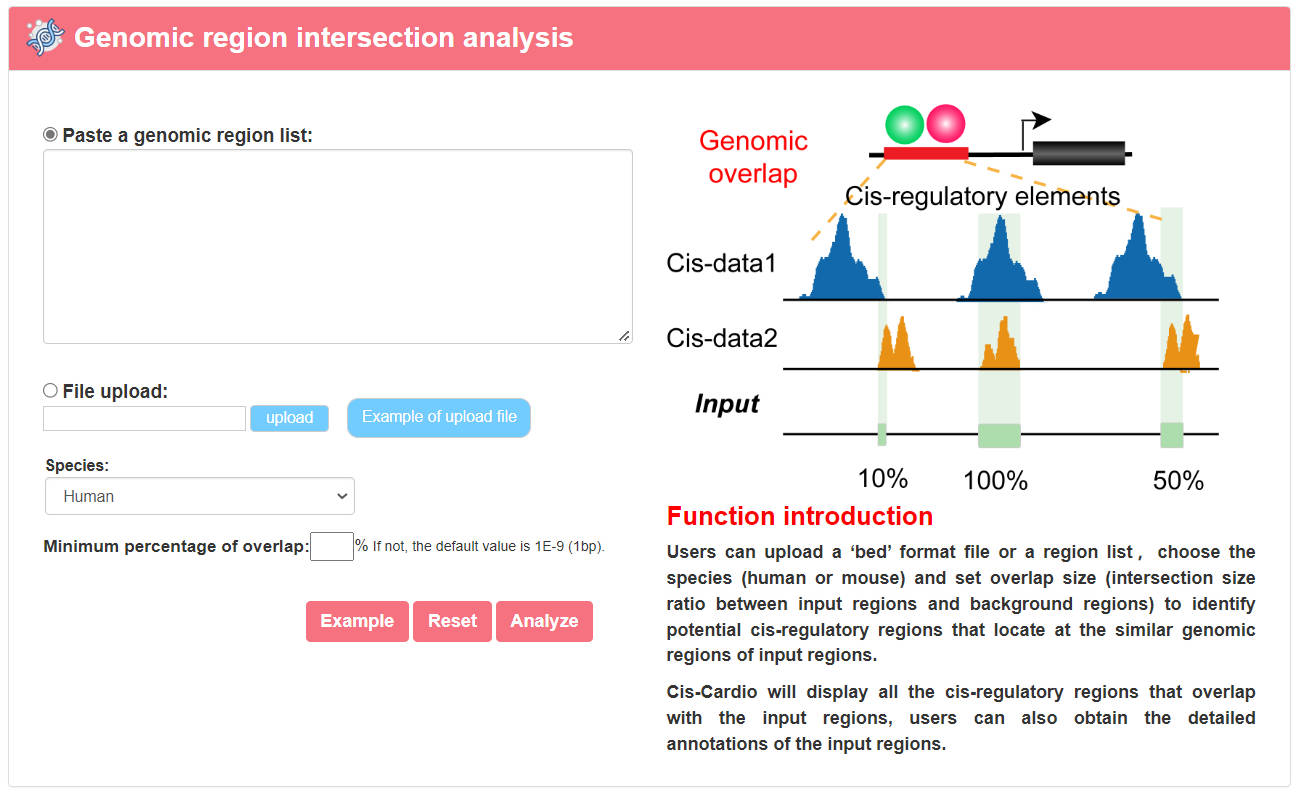 Genomic region intersection analysis

Paste a genomic region list:

File upload:

upload

Example of upload file

Species:

Human

Minimum percentage of overlap: % If not, the default value is 1E-9 (1bp).

Example Reset Analyze

Genomic overlap

Cis-regulatory elements

Cis-data1

Cis-data2

Input

10% 100% 50%

Function introduction

Users can upload a ‘bed’ format file or a region list , choose the species (human or mouse) and set overlap size (intersection size ratio between input regions and background regions) to identify potential cis-regulatory regions that locate at the similar genomic regions of input regions.

Cis-Cardio will display all the cis-regulatory regions that overlap with the input regions, users can also obtain the detailed annotations of the input regions.